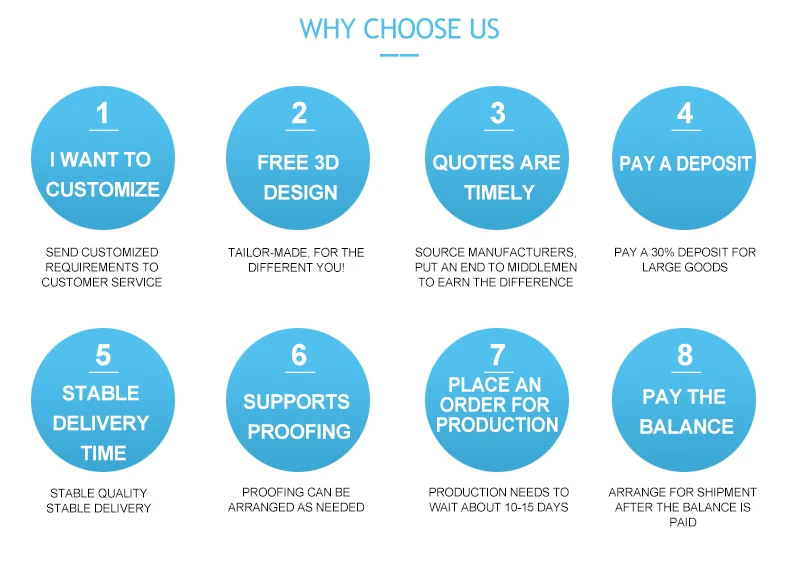 WHY CHOOSE US

1
I WANT TO CUSTOMIZE

SEND CUSTOMIZED REQUIREMENTS TO CUSTOMER SERVICE

2
FREE 3D DESIGN

TAILOR-MADE, FOR THE DIFFERENT YOU!

3
QUOTES ARE TIMELY

SOURCE MANUFACTURERS, PUT AN END TO MIDDLEMEN TO EARN THE DIFFERENCE

4
PAY A DEPOSIT

PAY A 30% DEPOSIT FOR LARGE GOODS

5
STABLE DELIVERY TIME

STABLE QUALITY STABLE DELIVERY

6
SUPPORTS PROOFING

PROOFING CAN BE ARRANGED AS NEEDED

7
PLACE AN ORDER FOR PRODUCTION

PRODUCTION NEEDS TO WAIT ABOUT 10-15 DAYS

8
PAY THE BALANCE

ARRANGE FOR SHIPMENT AFTER THE BALANCE IS PAID